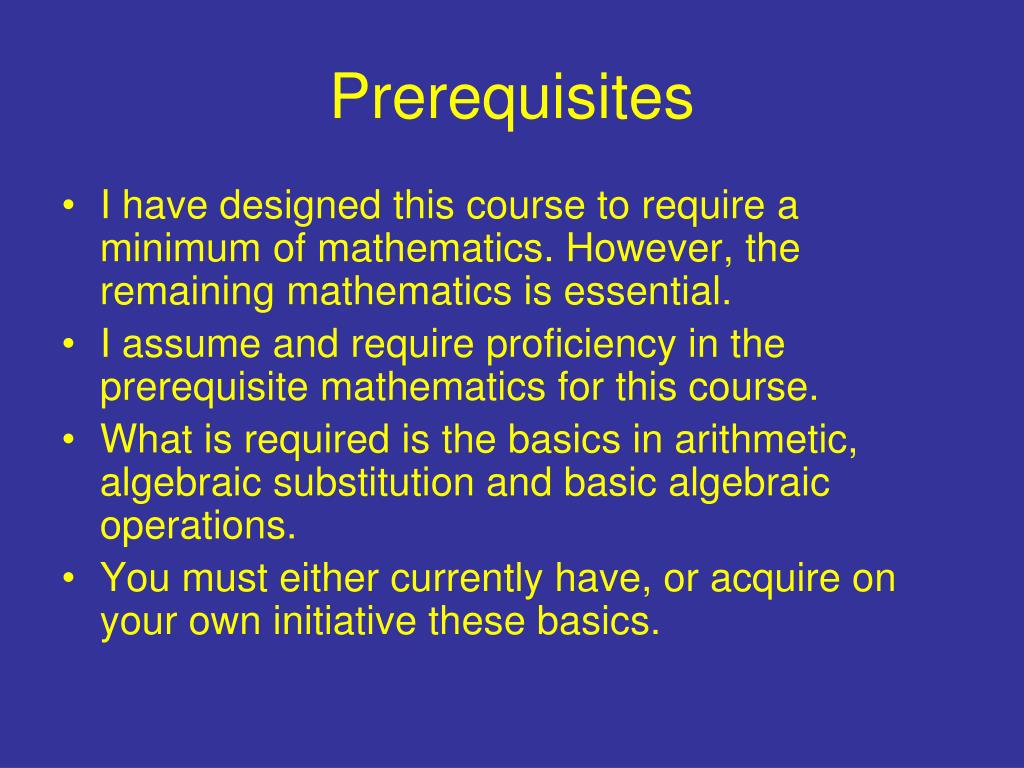 Prerequisites

• I have designed this course to require a minimum of mathematics. However, the remaining mathematics is essential.
• I assume and require proficiency in the prerequisite mathematics for this course.
• What is required is the basics in arithmetic, algebraic substitution and basic algebraic operations.
• You must either currently have, or acquire on your own initiative these basics.